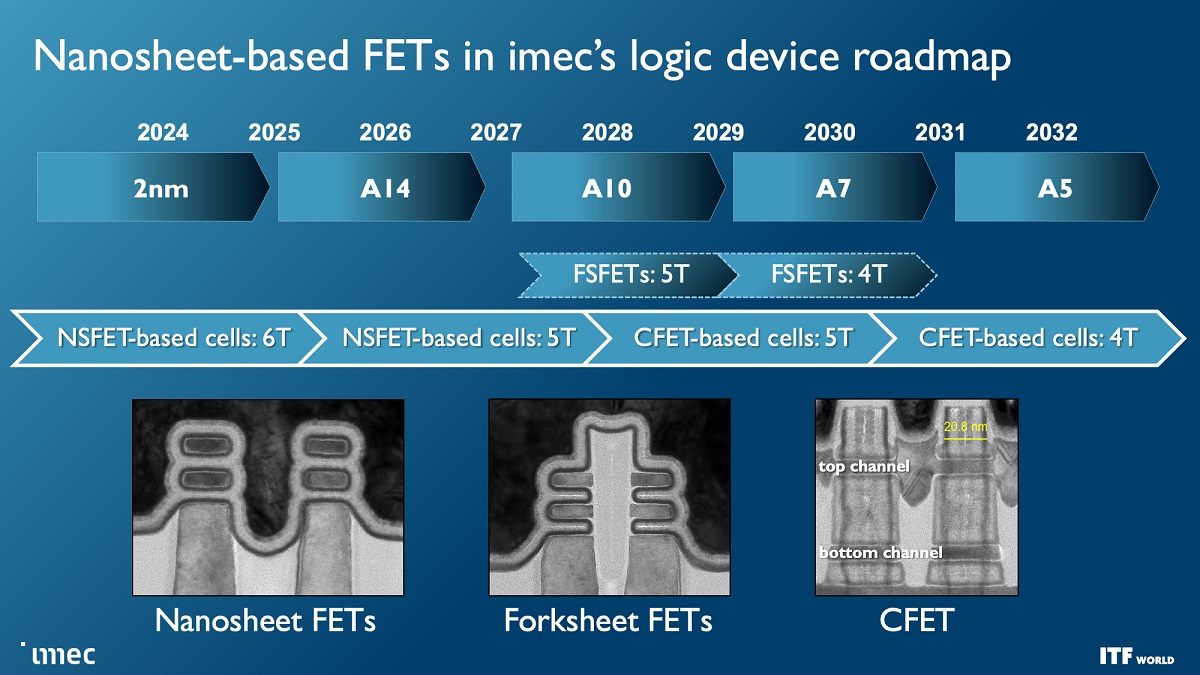 Nanosheet-based FETs in imec's logic device roadmap

2024 2025 2026 2027 2028 2029 2030 2031 2032

2nm

A14

A10

A7

A5

FSFETs: 5T

FSFETs: 4T

NSFET-based cells: 6T

NSFET-based cells: 5T

CFET-based cells: 5T

CFET-based cells: 4T

20.8 nm

top channel

bottom channel

Nanosheet FETs

Forksheet FETs

CFET

imec

ITF WORLD